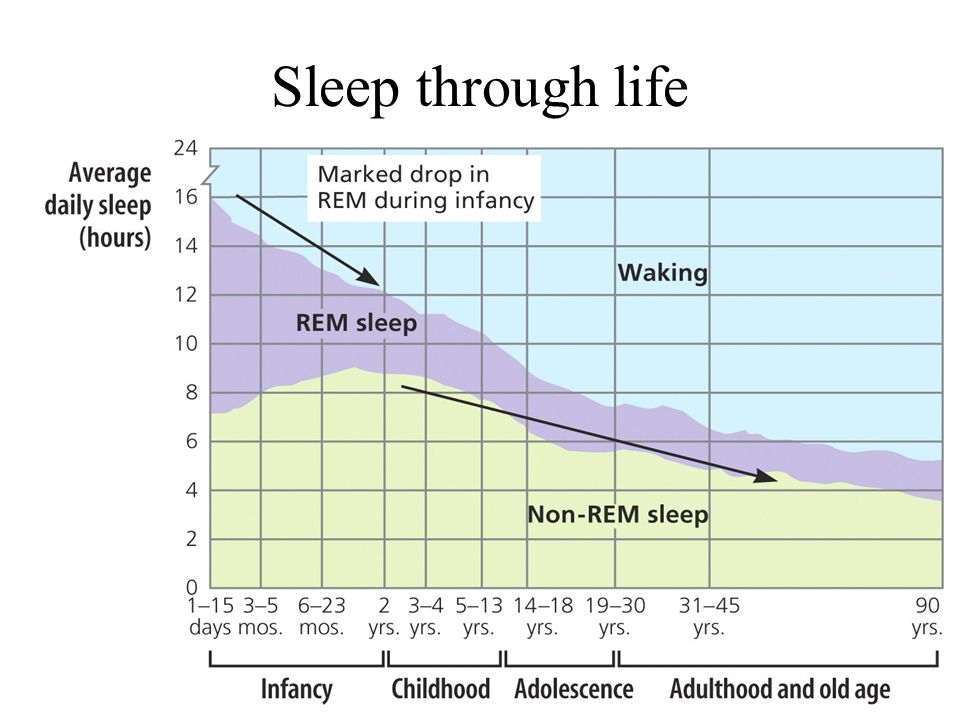 Sleep through life

Average daily sleep (hours)

24
16
14
12
10
8
6
4
2
0

Marked drop in REM during infancy

Waking

REM sleep

Non-REM sleep

1–15 days
3–5 mos.
6–23 mos.
2 yrs.
3–4 yrs.
5–13 yrs.
14–18 yrs.
19–30 yrs.
31–45 yrs.
90 yrs.

Infancy
Childhood
Adolescence
Adulthood and old age